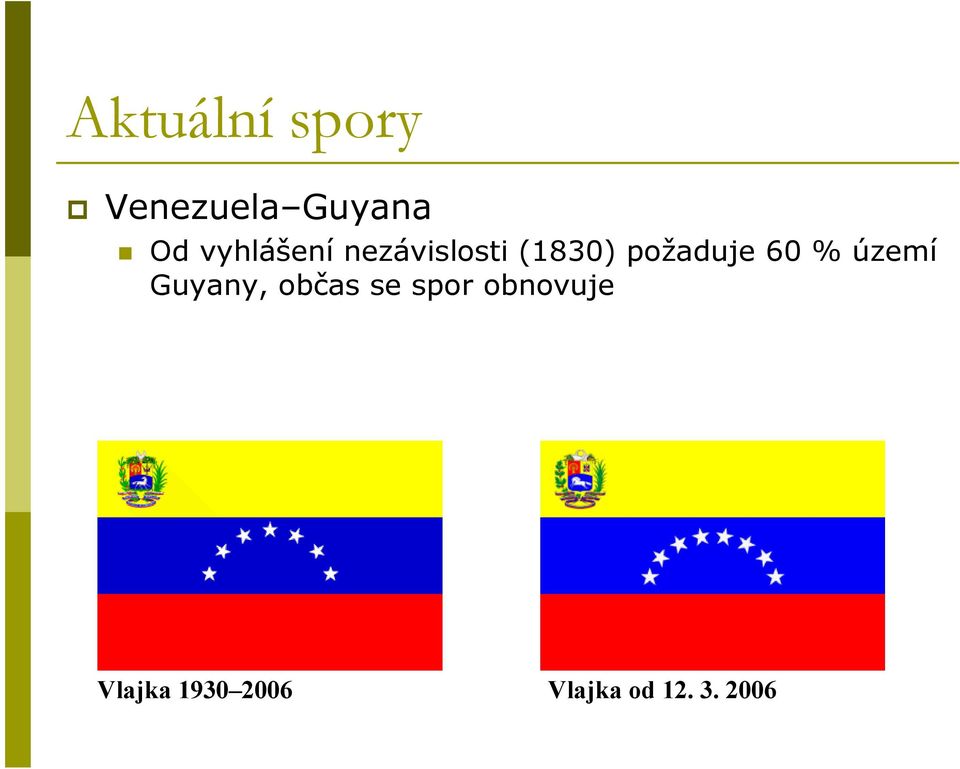 Aktuální spory

Venezuela–Guyana

Od vyhlášení nezávislosti (1830) požaduje 60 % území Guyany, občas se spor obnovuje

Vlajka 1930–2006

Vlajka od 12. 3. 2006